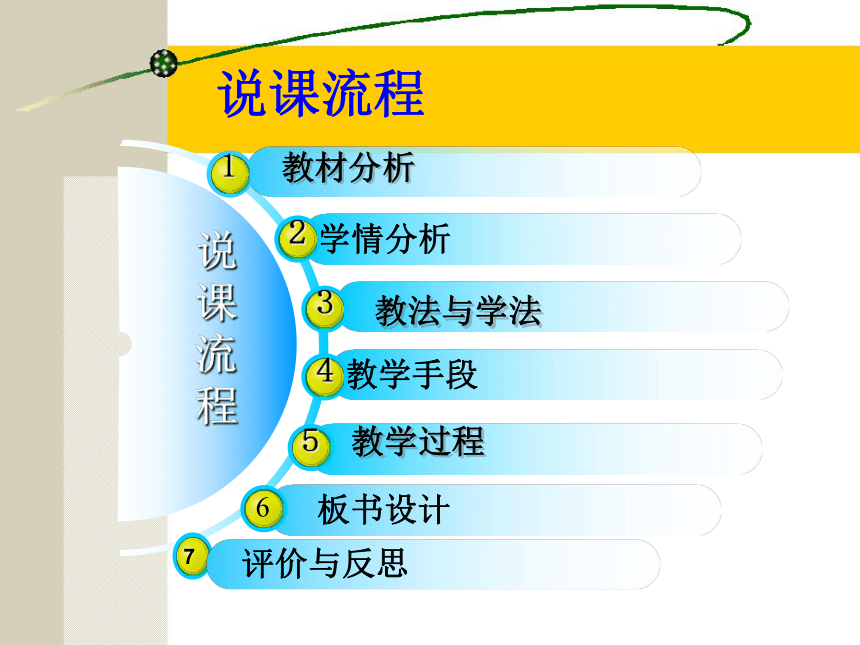 说课流程

说课流程

1 教材分析

2 学情分析

3 教法与学法

4 教学手段

5 教学过程

6 板书设计

7 评价与反思